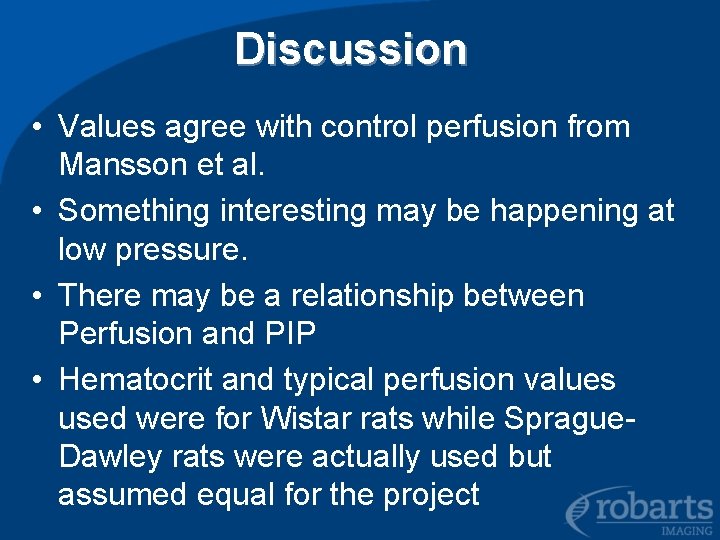 Discussion

• Values agree with control perfusion from Mansson et al.

• Something interesting may be happening at low pressure.

• There may be a relationship between Perfusion and PIP

• Hematocrit and typical perfusion values used were for Wistar rats while Sprague-Dawley rats were actually used but assumed equal for the project

robarts
IMAGING